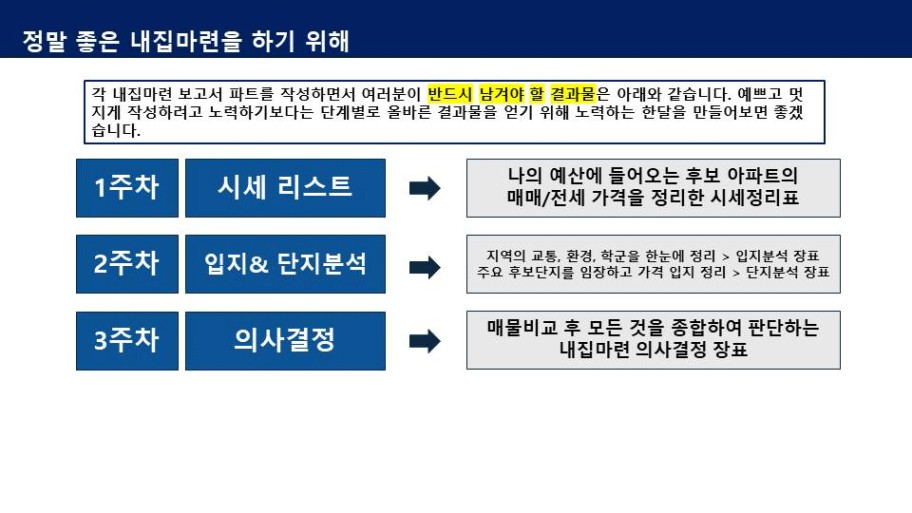 정말 좋은 내집마련을 하기 위해

각 내집마련 보고서 파트를 작성하면서 여러분이 반드시 남겨야 할 결과물은 아래와 같습니다. 예쁘고 멋지게 작성하려고 노력하기보다는 단계별로 올바른 결과물을 얻기 위해 노력하는 한달을 만들어보면 좋겠습니다.

1주차

시세 리스트

나의 예산에 들어오는 후보 아파트의 매매/전세 가격을 정리한 시세정리표

2주차

입지& 단지분석

지역의 교통, 환경, 학군을 한눈에 정리 > 입지분석 장표
주요 후보단지를 임장하고 가격 입지 정리 > 단지분석 장표

3주차

의사결정

매물비교 후 모든 것을 종합하여 판단하는 내집마련 의사결정 장표